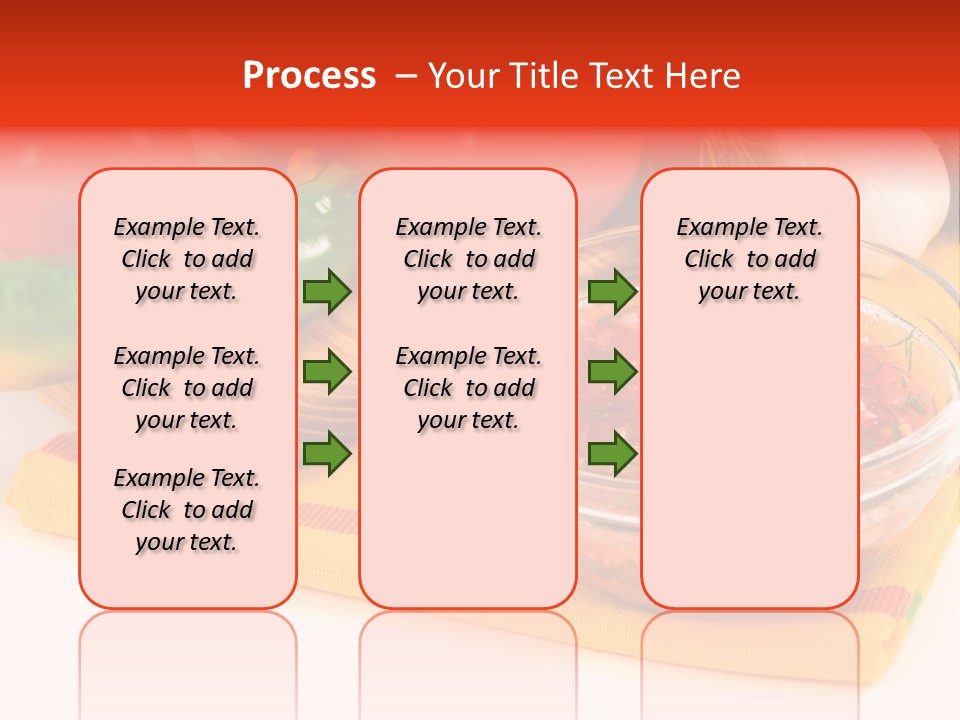 Process – Your Title Text Here

Example Text. Click to add your text.

Example Text. Click to add your text.

Example Text. Click to add your text.

Example Text. Click to add your text.

Example Text. Click to add your text.

Example Text. Click to add your text.